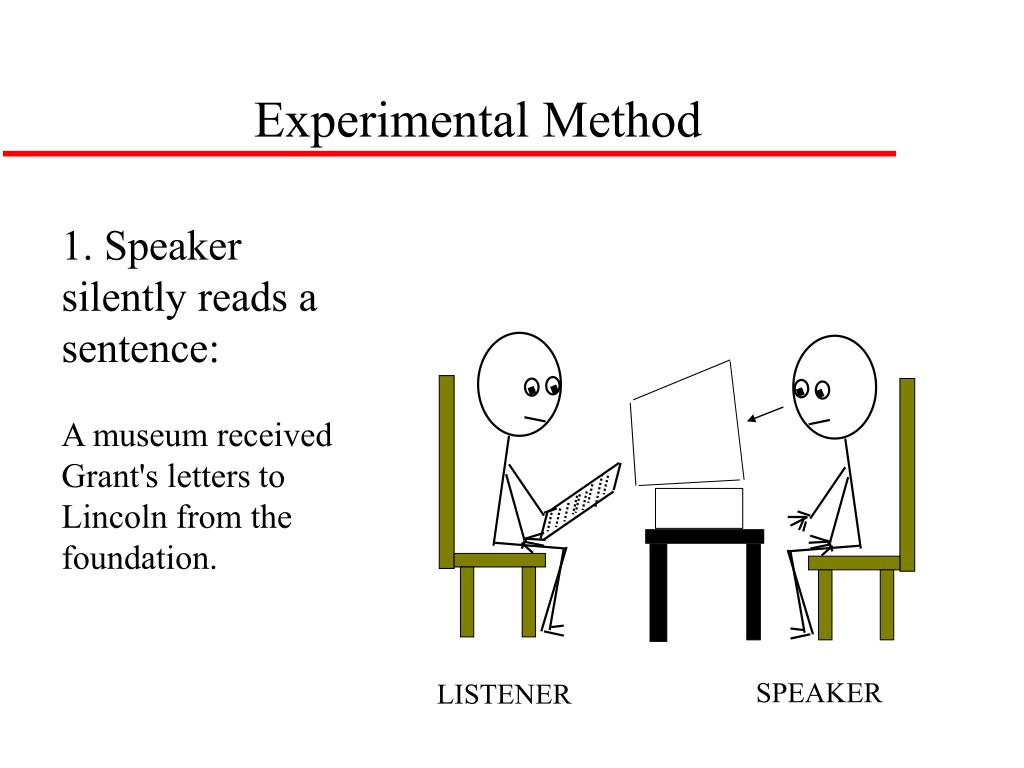 Experimental Method

1. Speaker silently reads a sentence:

A museum received Grant's letters to Lincoln from the foundation.

LISTENER

SPEAKER